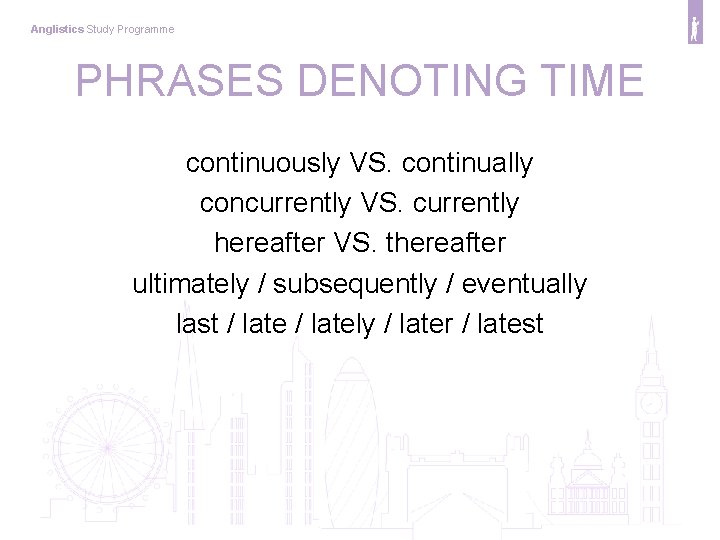 Anglistics Study Programme

PHRASES DENOTING TIME

continuously VS. continually
concurrently VS. currently
hereafter VS. thereafter
ultimately / subsequently / eventually
last / late / lately / later / latest